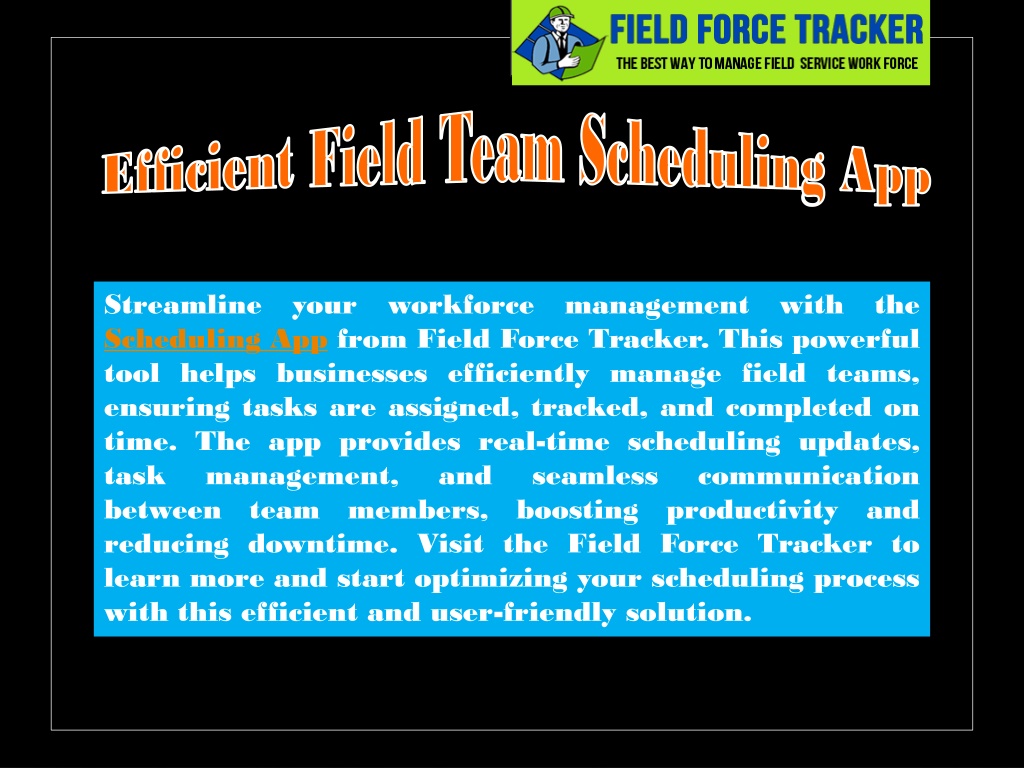 FIELD FORCE TRACKER
THE BEST WAY TO MANAGE FIELD SERVICE WORK FORCE

Efficient Field Team Scheduling App

Streamline your workforce management with the Scheduling App from Field Force Tracker. This powerful tool helps businesses efficiently manage field teams, ensuring tasks are assigned, tracked, and completed on time. The app provides real-time scheduling updates, task management, and seamless communication between team members, boosting productivity and reducing downtime. Visit the Field Force Tracker to learn more and start optimizing your scheduling process with this efficient and user-friendly solution.